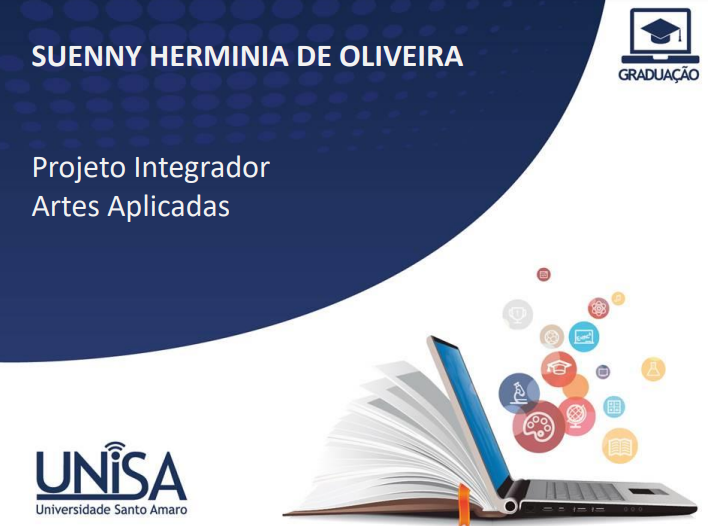 SUENNY HERMINIA DE OLIVEIRA

GRADUAÇÃO

Projeto Integrador
Artes Aplicadas

UNISA
Universidade Santo Amaro